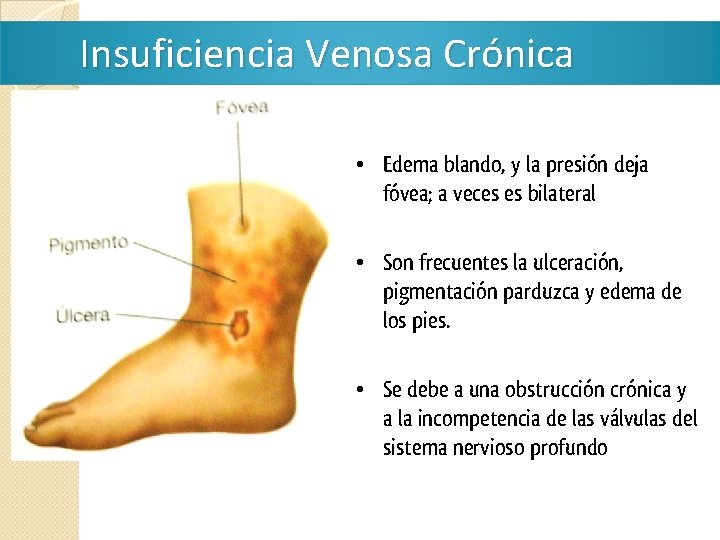 Insuficiencia Venosa Crónica

Fóvea

Pigmento

Úlcera

• Edema blando, y la presión deja fóvea; a veces es bilateral

• Son frecuentes la ulceración, pigmentación parduzca y edema de los pies.

• Se debe a una obstrucción crónica y a la incompetencia de las válvulas del sistema nervioso profundo